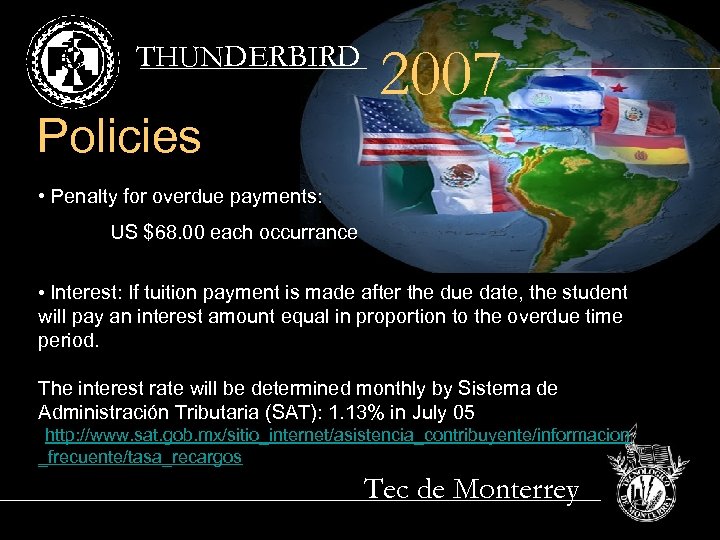 THUNDERBIRD 2007

Policies

• Penalty for overdue payments:

US $68.00 each occurrance

• Interest: If tuition payment is made after the due date, the student will pay an interest amount equal in proportion to the overdue time period.

The interest rate will be determined monthly by Sistema de Administración Tributaria (SAT): 1.13% in July 05
http://www.sat.gob.mx/sitio_internet/asistencia_contribuyente/informacion_frecuente/tasa_recargos

Tec de Monterrey